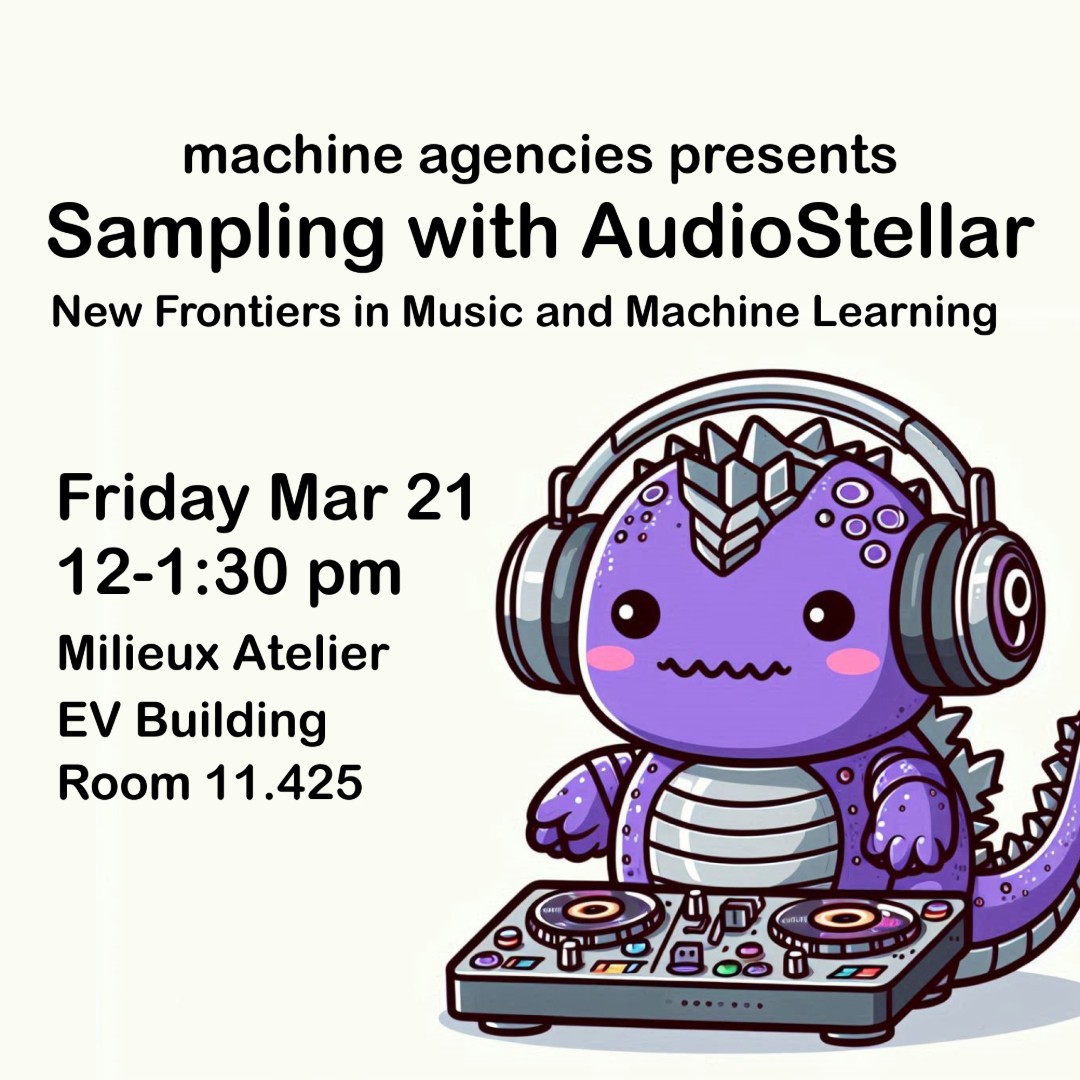 machine agencies presents
Sampling with AudioStellar
New Frontiers in Music and Machine Learning

Friday Mar 21
12-1:30 pm
Milieux Atelier
EV Building
Room 11.425